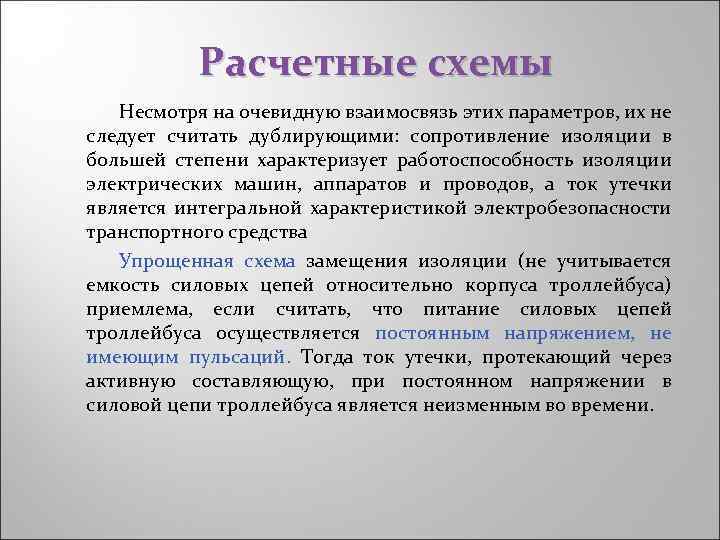 Расчетные схемы

Несмотря на очевидную взаимосвязь этих параметров, их не следует считать дублирующими: сопротивление изоляции в большей степени характеризует работоспособность изоляции электрических машин, аппаратов и проводов, а ток утечки является интегральной характеристикой электробезопасности транспортного средства

Упрощенная схема замещения изоляции (не учитывается емкость силовых цепей относительно корпуса троллейбуса) приемлема, если считать, что питание силовых цепей троллейбуса осуществляется постоянным напряжением, не имеющим пульсаций. Тогда ток утечки, протекающий через активную составляющую, при постоянном напряжении в силовой цепи троллейбуса является неизменным во времени.